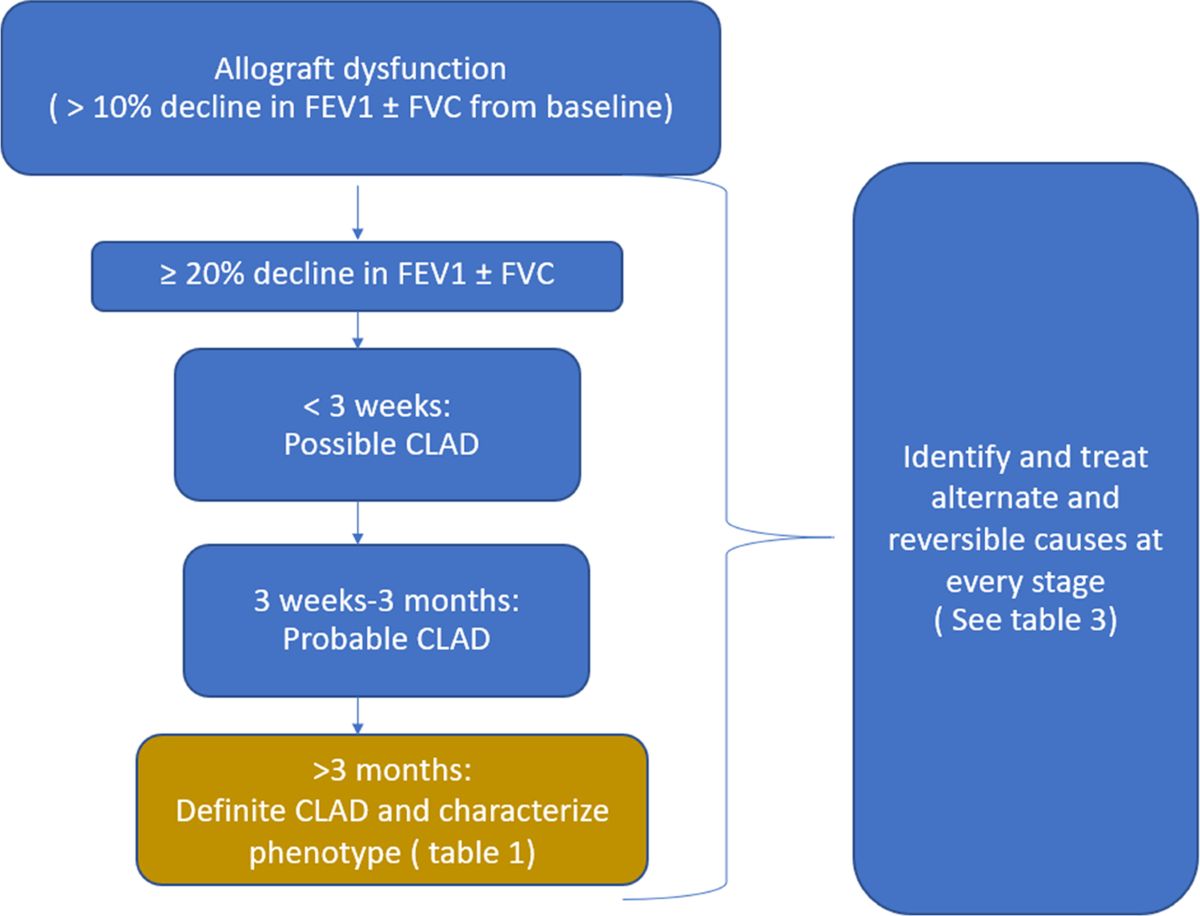 Allograft dysfunction
( > 10% decline in FEV1 ± FVC from baseline)

≥ 20% decline in FEV1 ± FVC

< 3 weeks:
Possible CLAD

3 weeks-3 months:
Probable CLAD

>3 months:
Definite CLAD and characterize phenotype ( table 1)

Identify and treat alternate and reversible causes at every stage
( See table 3)